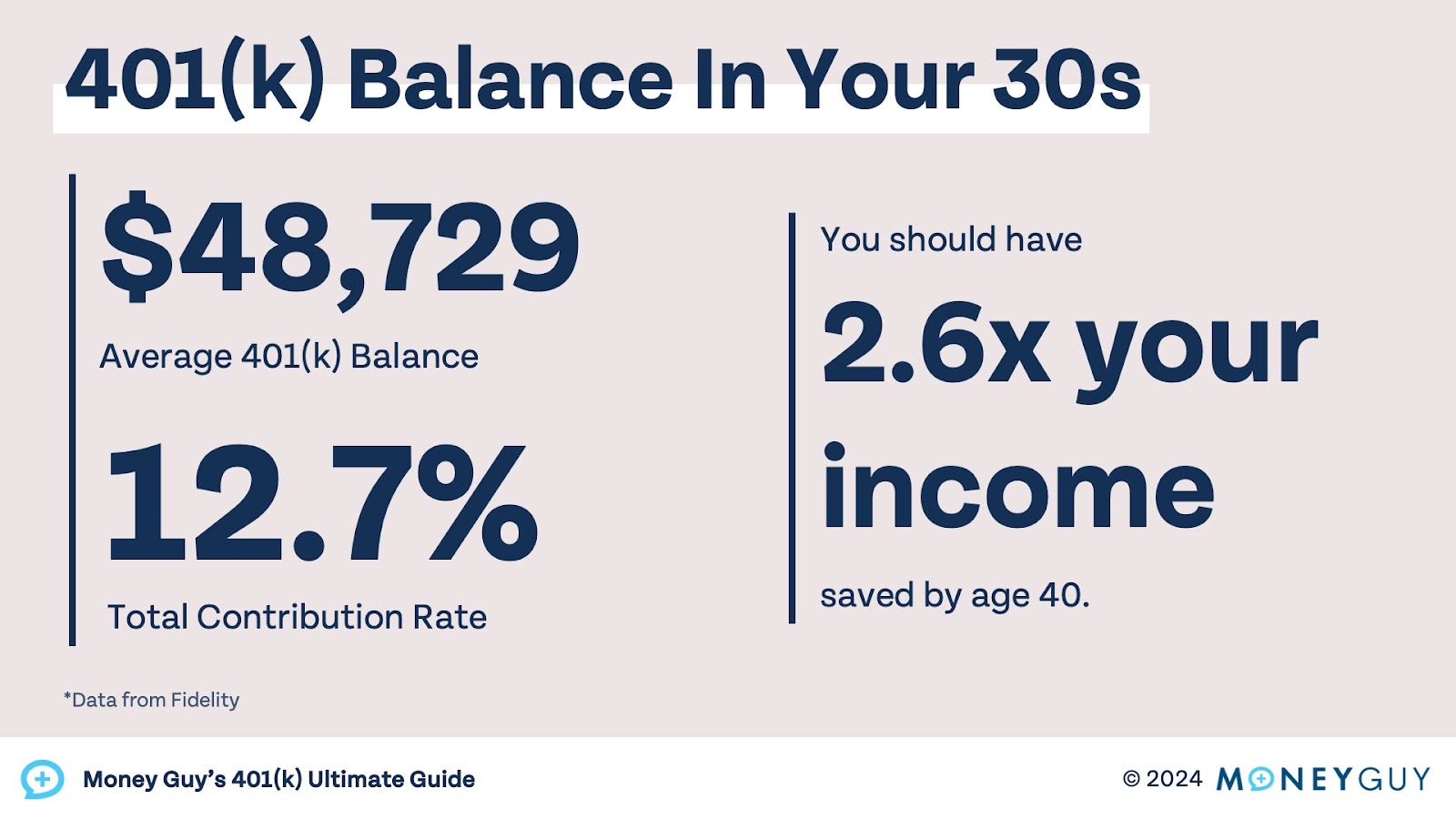 401(k) Balance In Your 30s

$48,729

Average 401(k) Balance

12.7%

Total Contribution Rate

You should have

2.6x your income

saved by age 40.

*Data from Fidelity

Money Guy's 401(k) Ultimate Guide

© 2024 MONEYGUY